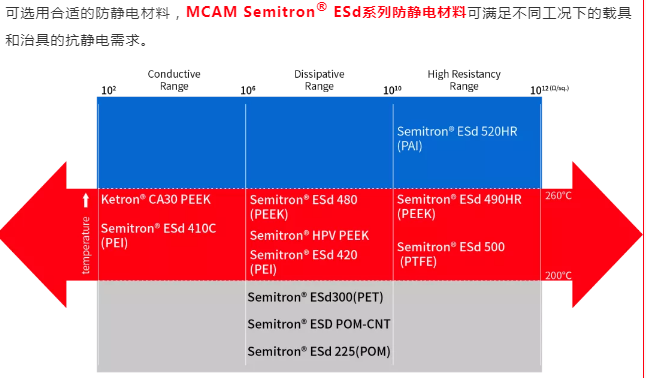 可选用合适的防静电材料，MCAM Semitron® ESd系列防静电材料可满足不同工况下的载具和治具的抗静电需求。

Conductive Range

Dissipative Range

High Resistancy Range

$10^2$ $10^6$ $10^{10}$ $10^{12}$ (Ω/sq.)

Semitron® ESd 520HR (PAI)

temperature

Ketron® CA30 PEEK

Semitron® ESd 410C (PEI)

Semitron® ESd 480 (PEEK)

Semitron® HPV PEEK

Semitron® ESd 420 (PEI)

Semitron® ESd 490HR (PEEK)

Semitron® ESd 500 (PTFE)

260°C

200°C

Semitron® ESd300(PET)

Semitron® ESD POM-CNT

Semitron® ESd 225(POM)